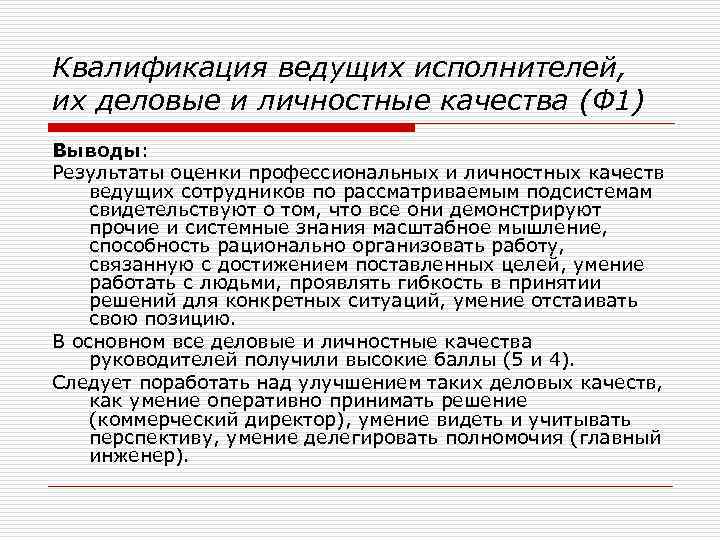 Квалификация ведущих исполнителей, их деловые и личностные качества (Ф1)

Выводы:

Результаты оценки профессиональных и личностных качеств ведущих сотрудников по рассматриваемым подсистемам свидетельствуют о том, что все они демонстрируют прочие и системные знания масштабное мышление, способность рационально организовать работу, связанную с достижением поставленных целей, умение работать с людьми, проявлять гибкость в принятии решений для конкретных ситуаций, умение отстаивать свою позицию.

В основном все деловые и личностные качества руководителей получили высокие баллы (5 и 4).

Следует поработать над улучшением таких деловых качеств, как умение оперативно принимать решение (коммерческий директор), умение видеть и учитывать перспективу, умение делегировать полномочия (главный инженер).